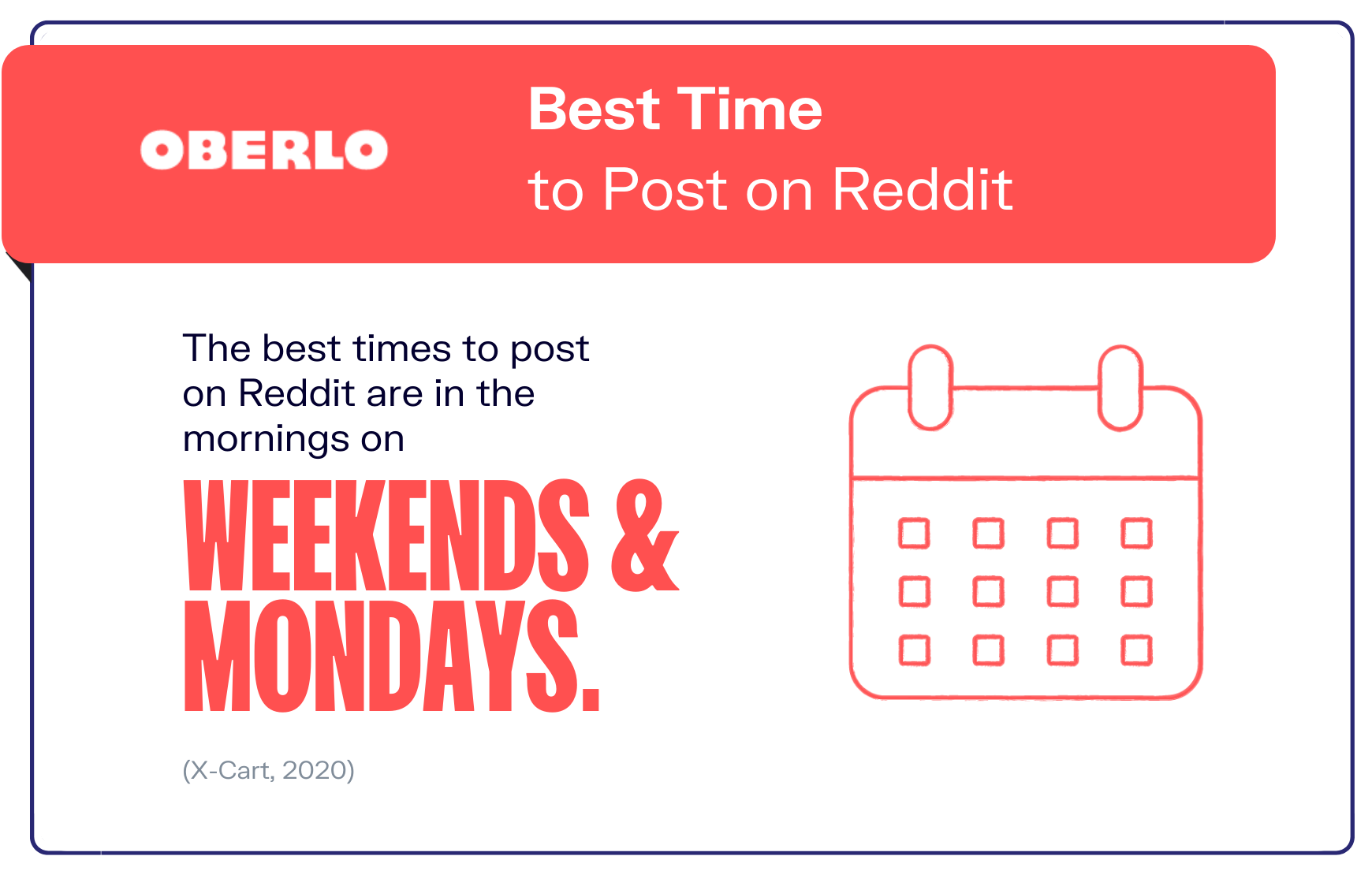 OBERLO

Best Time
to Post on Reddit

The best times to post on Reddit are in the mornings on

WEEKENDS & MONDAYS.

(X-Cart, 2020)